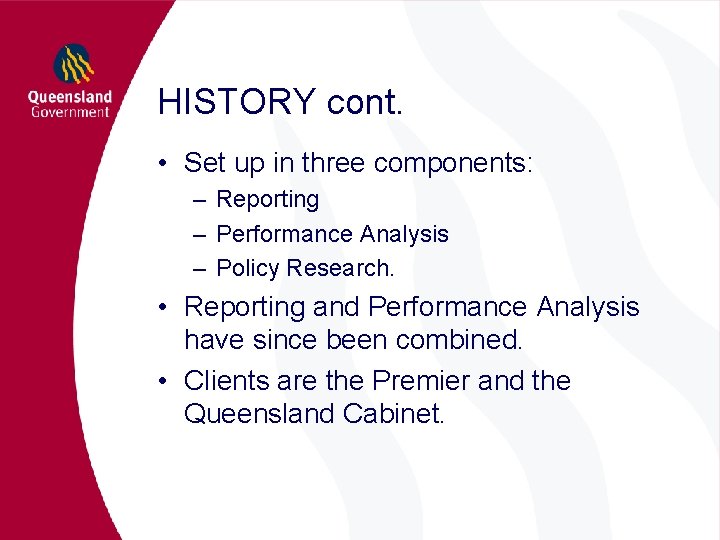 Queensland Government

HISTORY cont.

• Set up in three components:
  – Reporting
  – Performance Analysis
  – Policy Research.
• Reporting and Performance Analysis have since been combined.
• Clients are the Premier and the Queensland Cabinet.